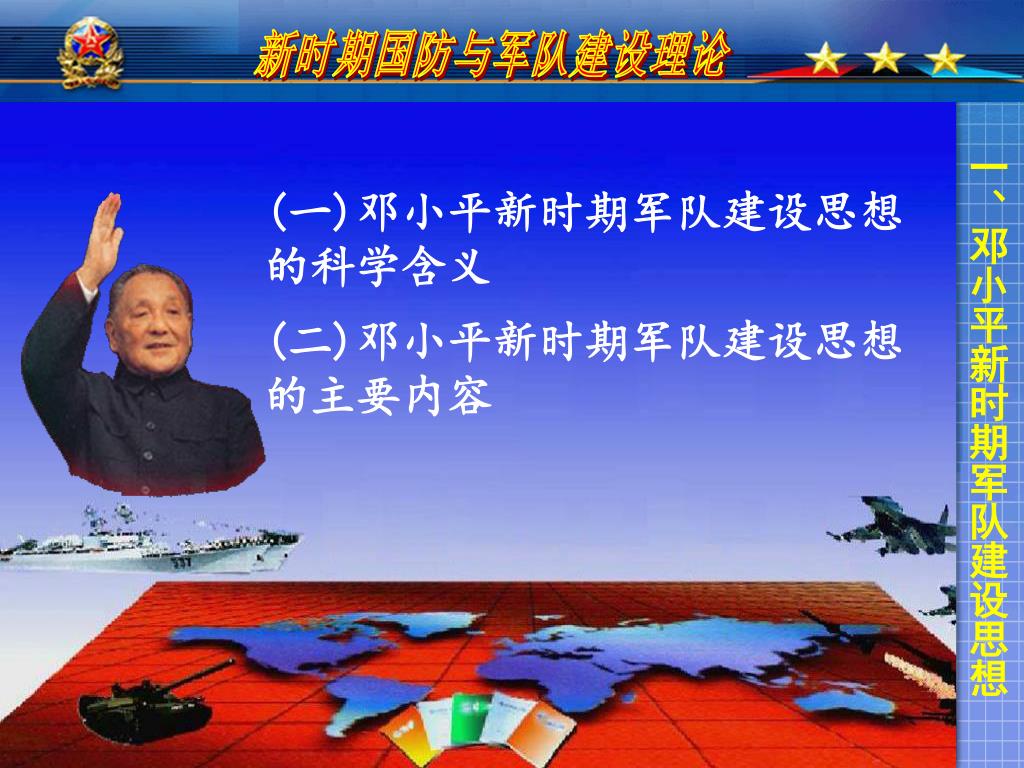 新时期国防与军队建设理论

(一) 邓小平新时期军队建设思想的科学含义

(二) 邓小平新时期军队建设思想的主要内容

一、邓小平新时期军队建设思想